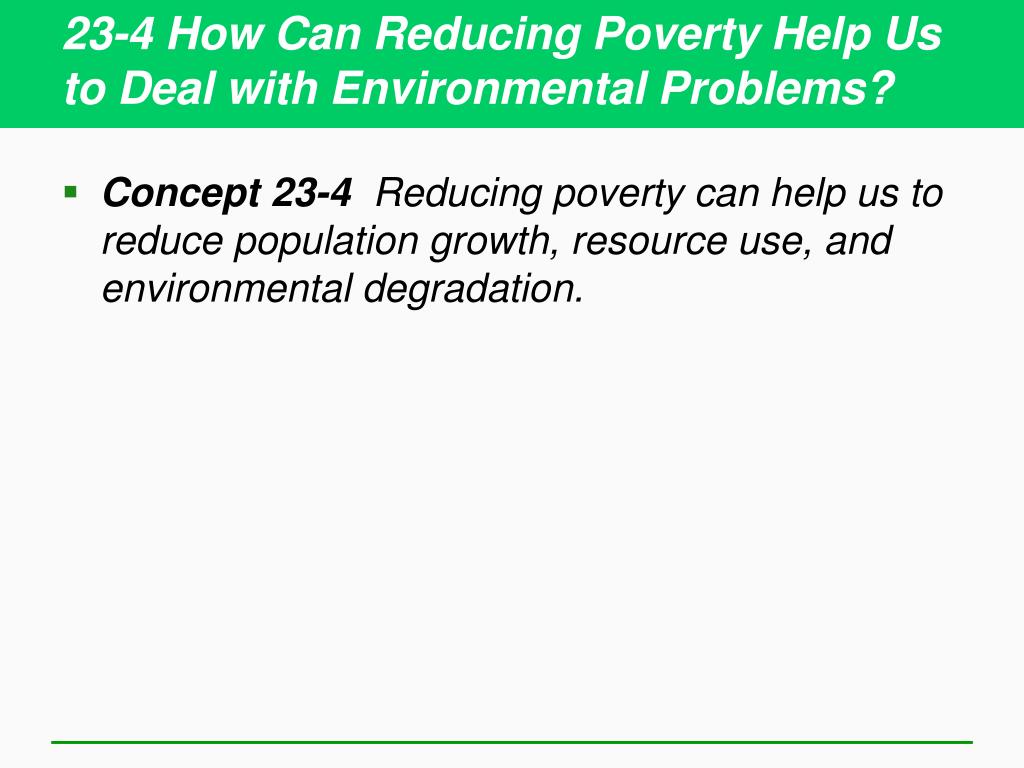 23-4 How Can Reducing Poverty Help Us to Deal with Environmental Problems?

▪ Concept 23-4 Reducing poverty can help us to reduce population growth, resource use, and environmental degradation.